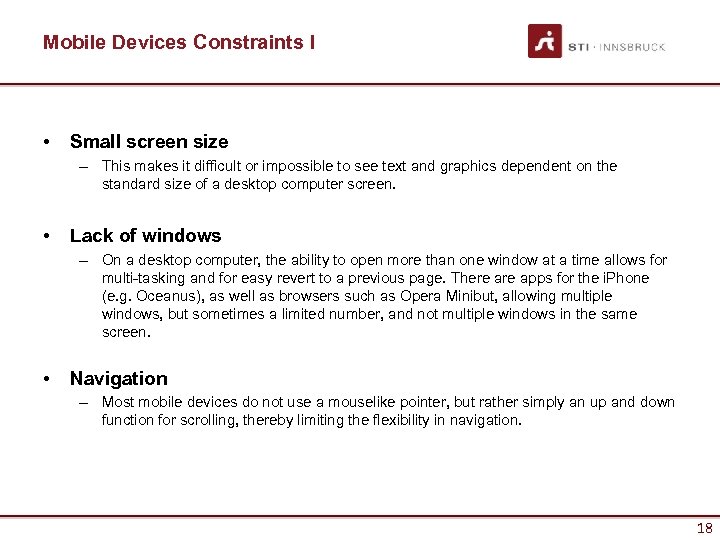 Mobile Devices Constraints I

STI · INNSBRUCK

• Small screen size
– This makes it difficult or impossible to see text and graphics dependent on the standard size of a desktop computer screen.

• Lack of windows
– On a desktop computer, the ability to open more than one window at a time allows for multi-tasking and for easy revert to a previous page. There are apps for the iPhone (e.g. Oceanus), as well as browsers such as Opera Minibut, allowing multiple windows, but sometimes a limited number, and not multiple windows in the same screen.

• Navigation
– Most mobile devices do not use a mouselike pointer, but rather simply an up and down function for scrolling, thereby limiting the flexibility in navigation.

18